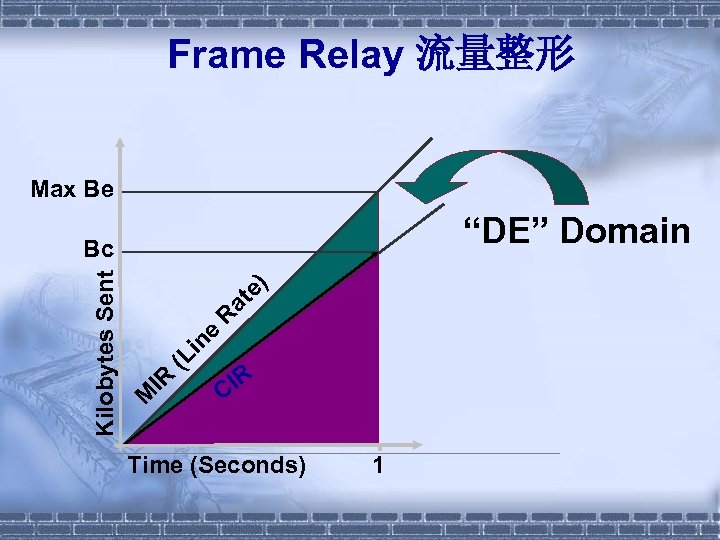 Frame Relay 流量整形

Max Be

Bc

Kilobytes Sent

MIR (Line Rate)

CIR

"DE" Domain

Time (Seconds)

1